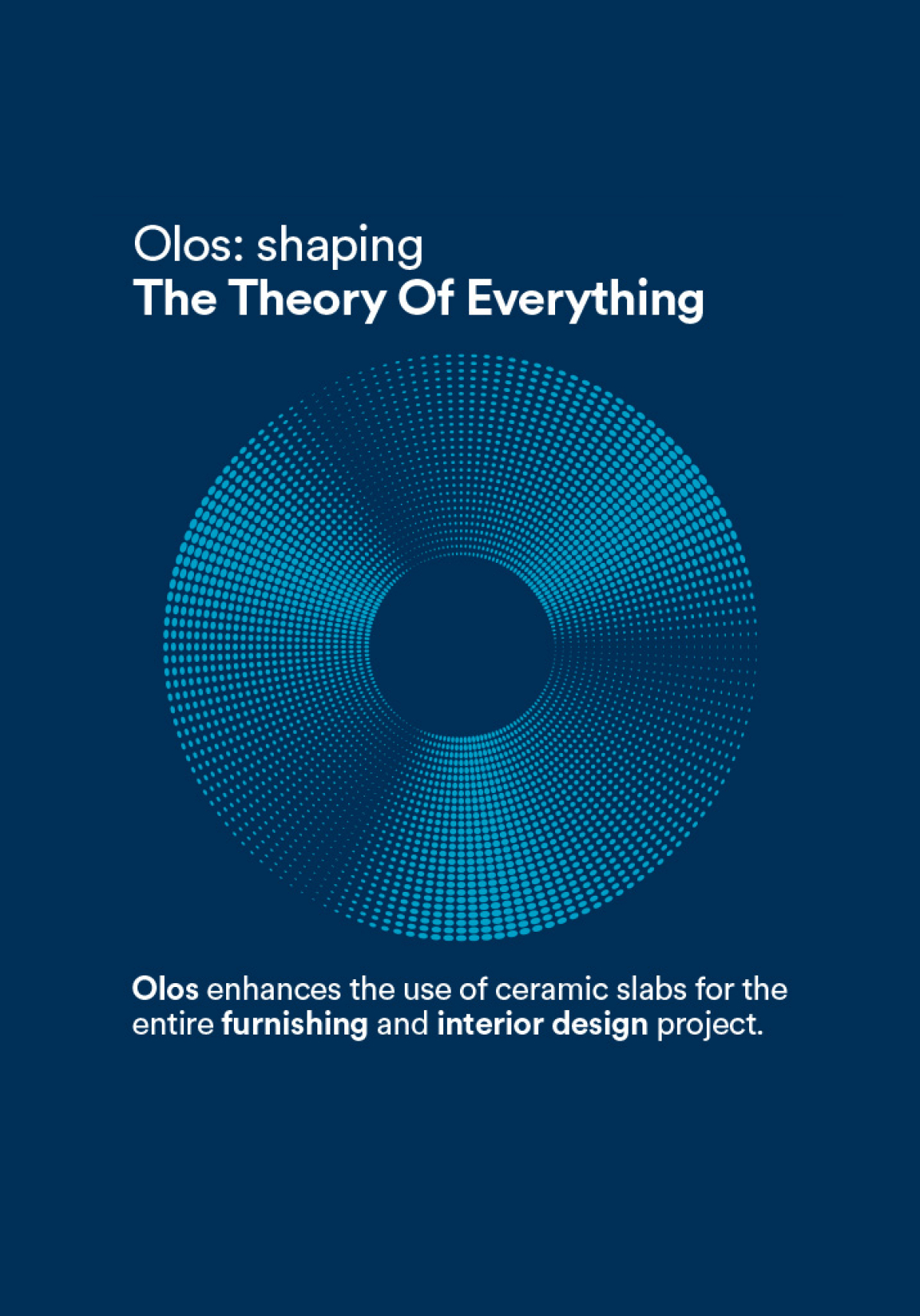 Olos: shaping
The Theory Of Everything

Olos enhances the use of ceramic slabs for the entire furnishing and interior design project.